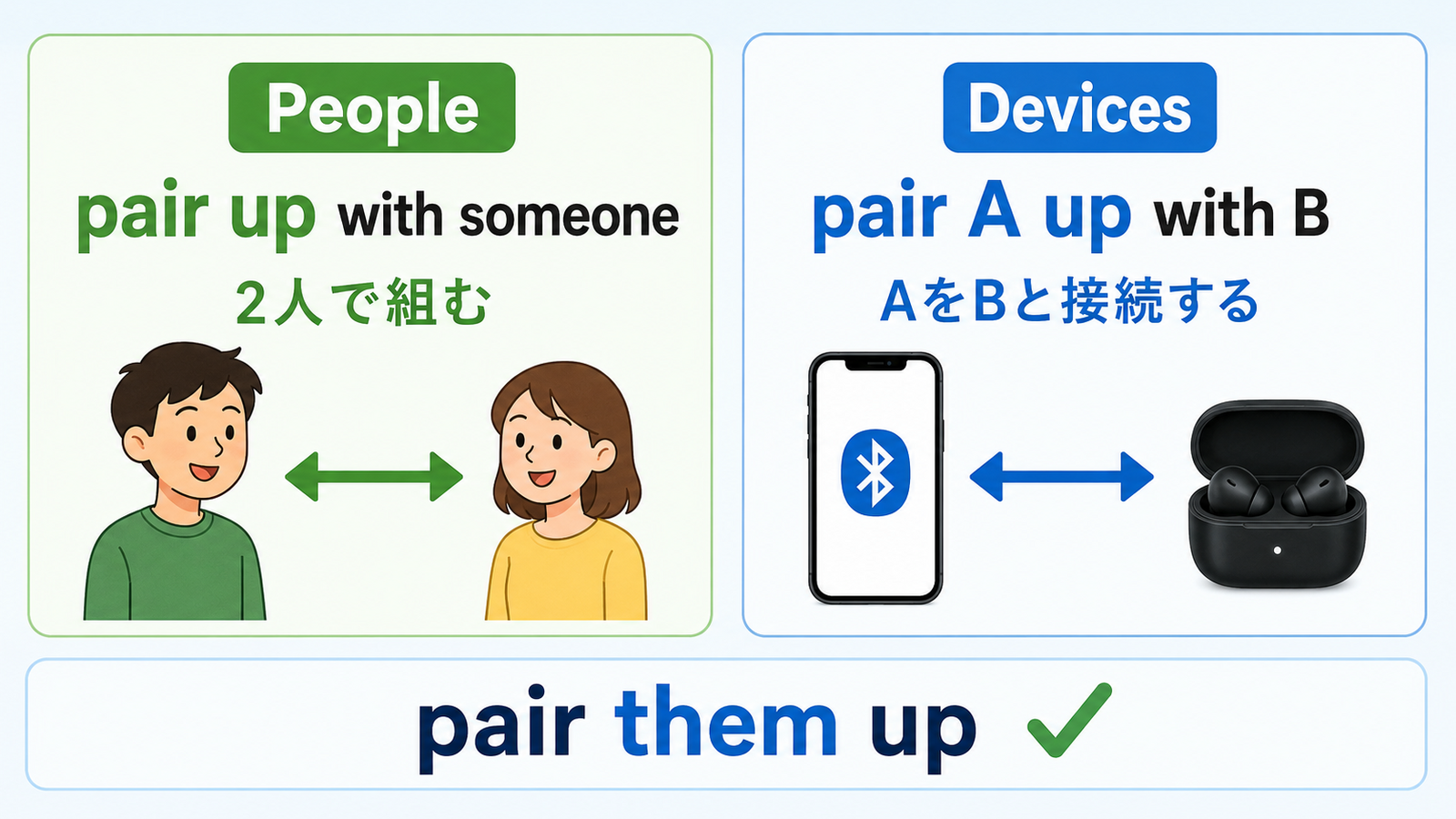 People

pair up with someone

2人で組む

Devices

pair A up with B

AをBと接続する

pair them up ✓